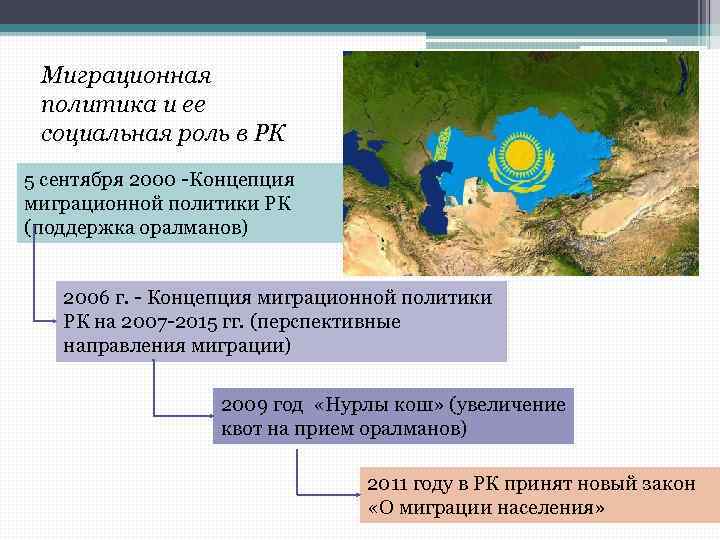 Миграционная политика и ее социальная роль в РК

5 сентября 2000 -Концепция миграционной политики РК (поддержка оралманов)

2006 г. - Концепция миграционной политики РК на 2007-2015 гг. (перспективные направления миграции)

2009 год «Нурлы кош» (увеличение квот на прием оралманов)

2011 году в РК принят новый закон «О миграции населения»